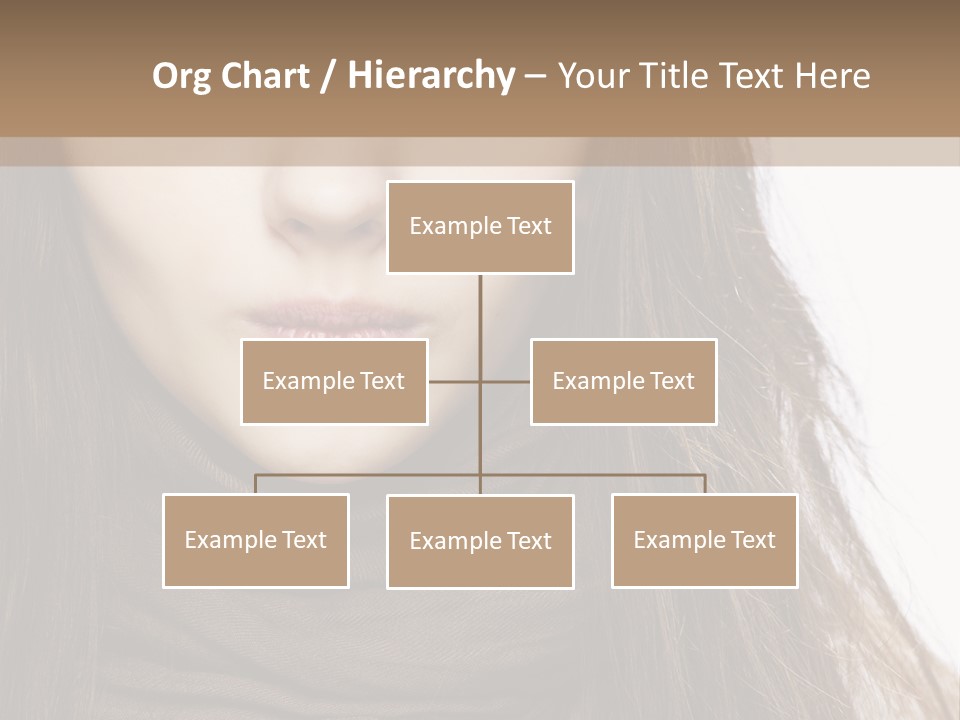 Org Chart / Hierarchy – Your Title Text Here

Example Text

Example Text

Example Text

Example Text

Example Text

Example Text